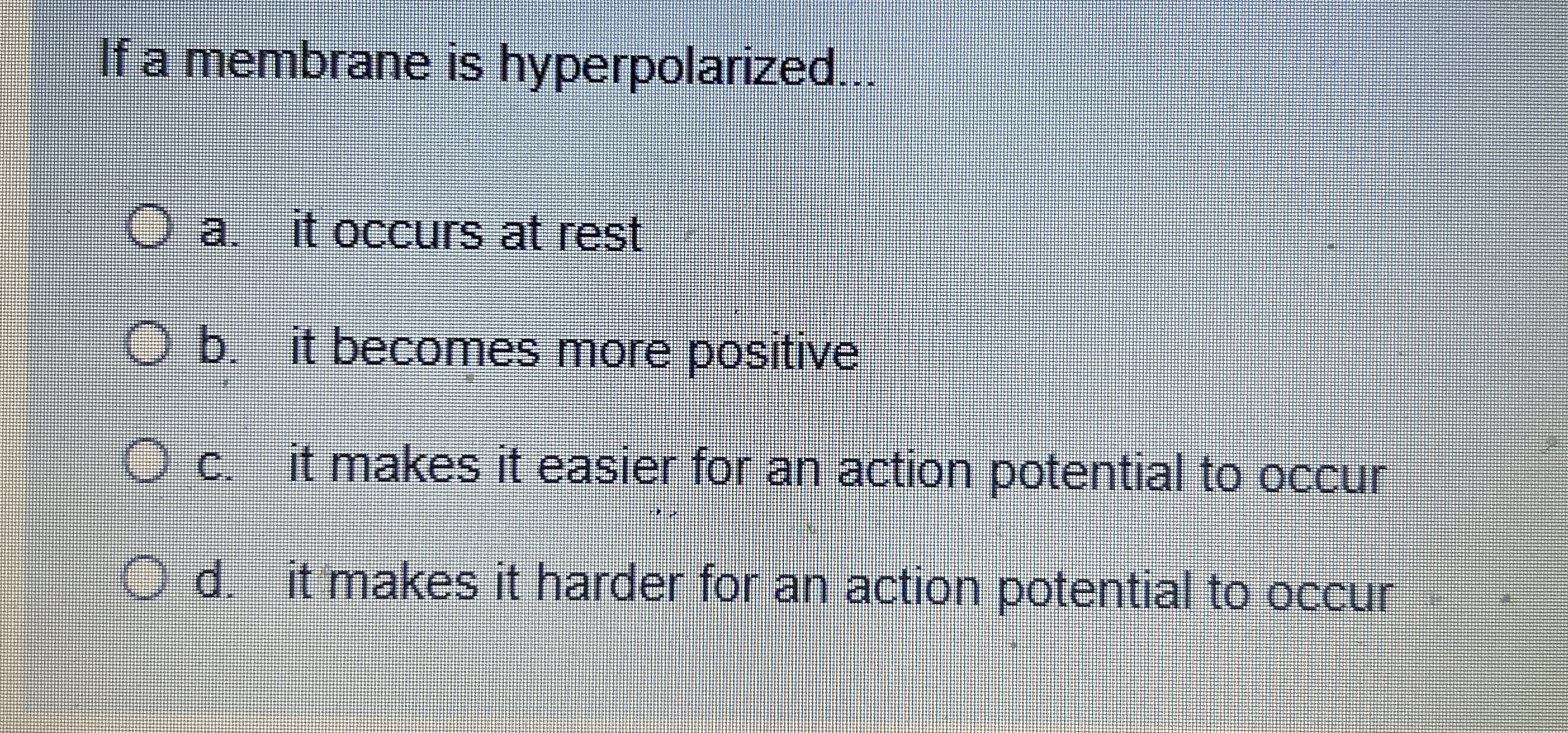 If a membrane is hyperpolarized...

a. it occurs at rest

b. it becomes more positive

c. it makes it easier for an action potential to occur

d. it makes it harder for an action potential to occur